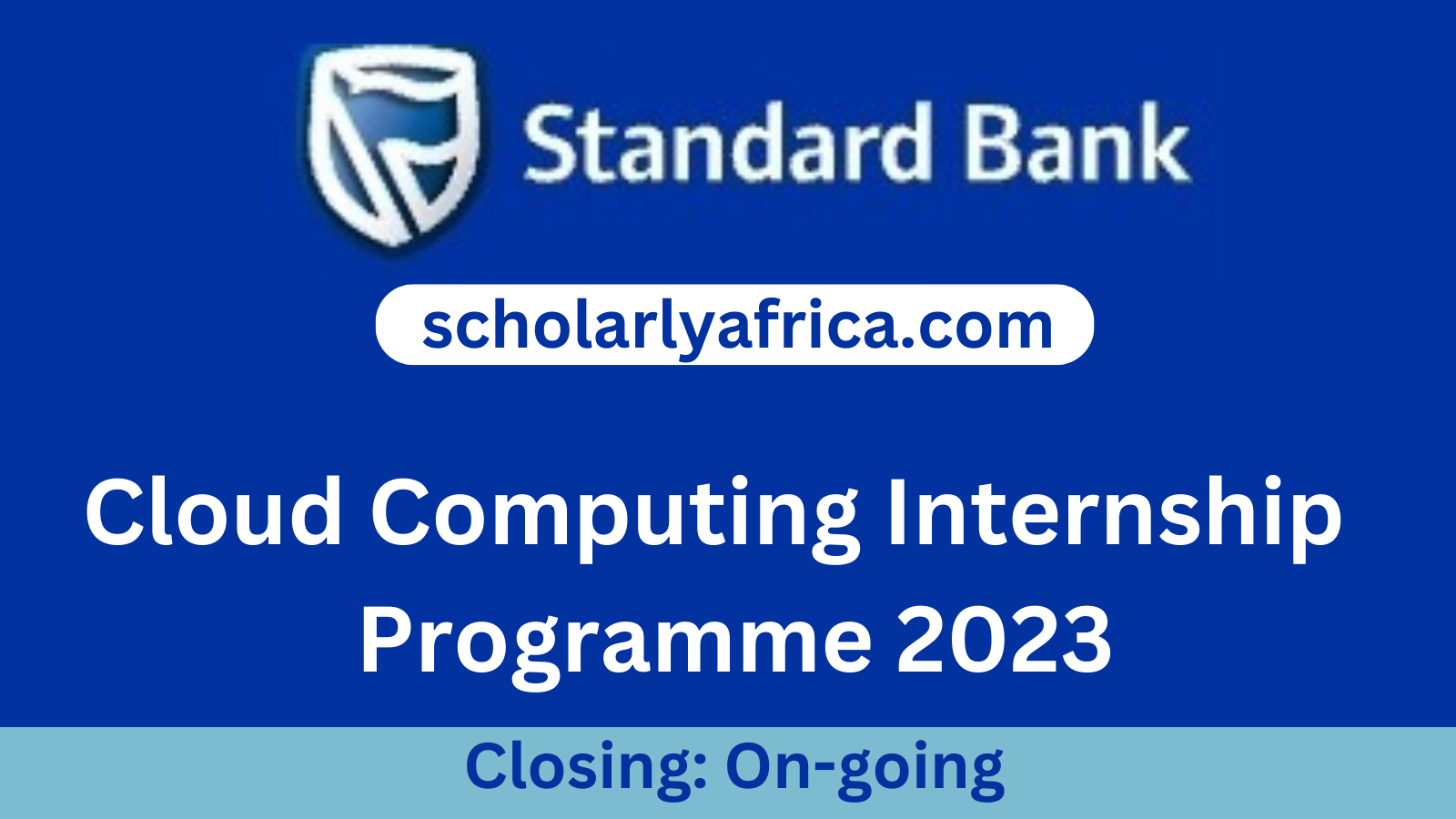 Standard Bank

scholarlyafrica.com

Cloud Computing Internship Programme 2023

Closing: On-going